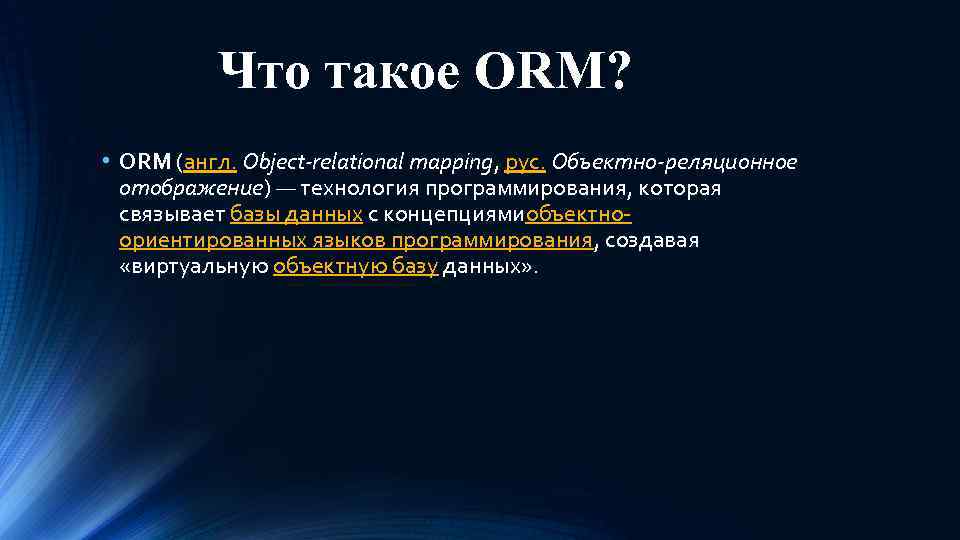 Что такое ORM?

• ORM (англ. Object-relational mapping, рус. Объектно-реляционное отображение) — технология программирования, которая связывает базы данных с концепциямиобъектно-ориентированных языков программирования, создавая «виртуальную объектную базу данных».